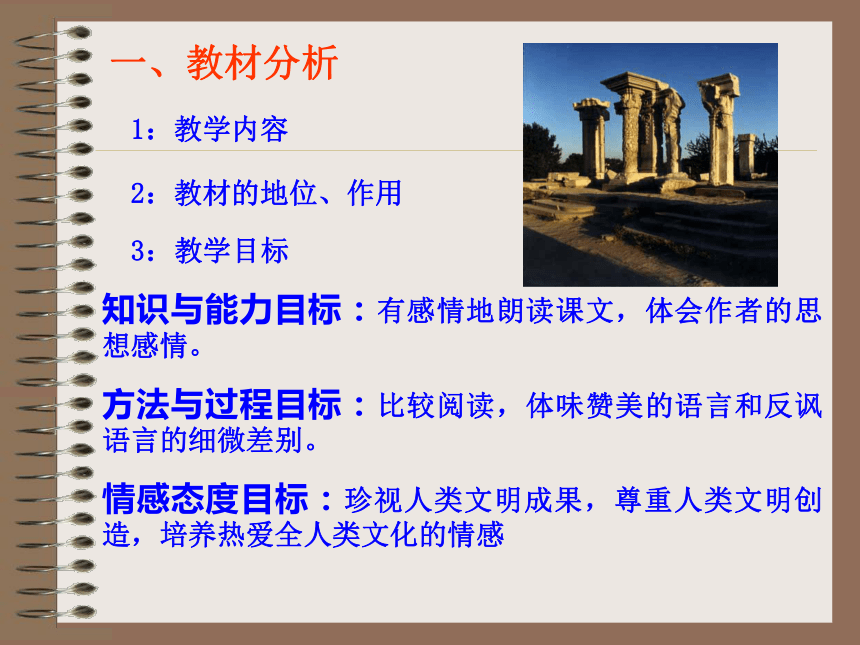 一、教材分析

1：教学内容

2：教材的地位、作用

3：教学目标

知识与能力目标：有感情地朗读课文，体会作者的思想感情。

方法与过程目标：比较阅读，体味赞美的语言和反讽语言的细微差别。

情感态度目标：珍视人类文明成果，尊重人类文明创造，培养热爱全人类文化的情感